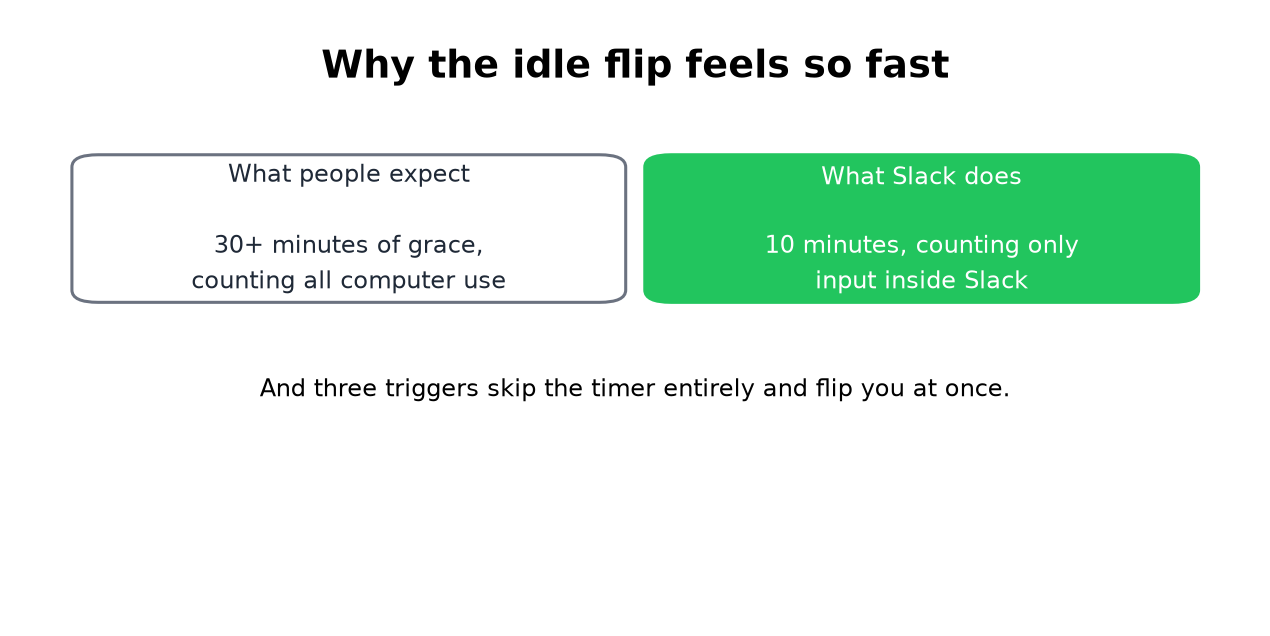 Why the idle flip feels so fast

What people expect

30+ minutes of grace, counting all computer use

What Slack does

10 minutes, counting only input inside Slack

And three triggers skip the timer entirely and flip you at once.